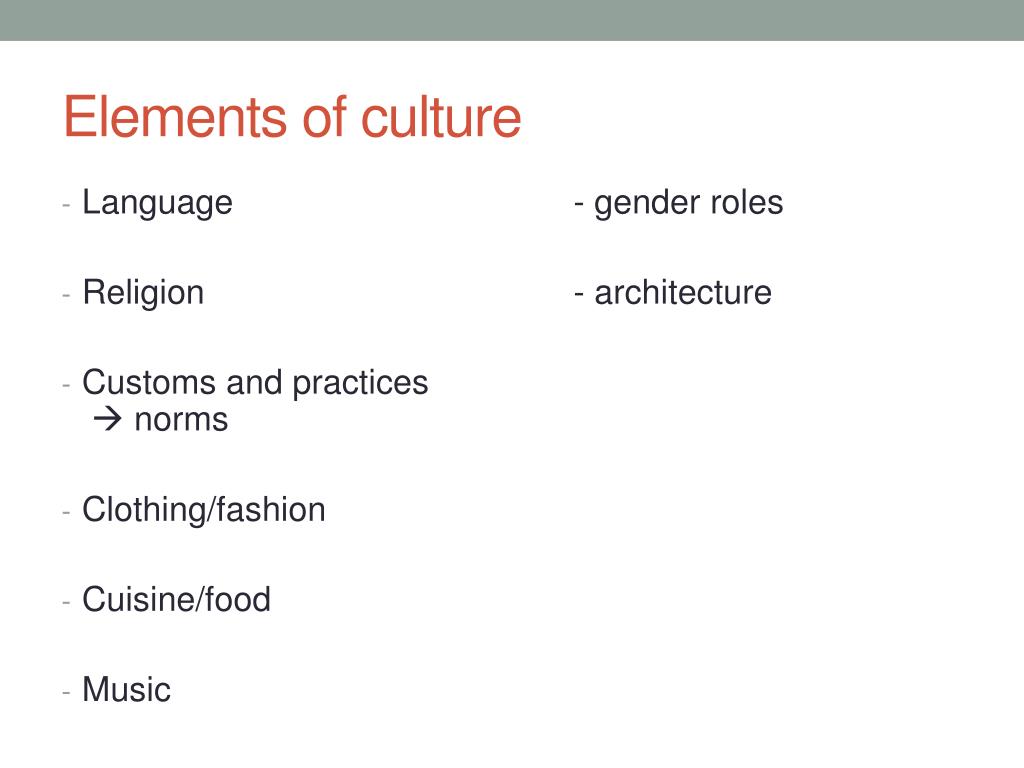 Elements of culture

- Language

- Religion

- Customs and practices
→ norms

- Clothing/fashion

- Cuisine/food

- Music

- gender roles

- architecture